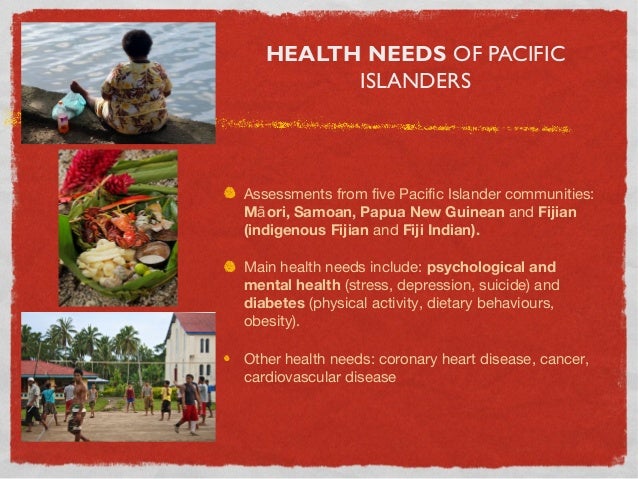 HEALTH NEEDS OF PACIFIC ISLANDERS

Assessments from five Pacific Islander communities: Māori, Samoan, Papua New Guinean and Fijian (indigenous Fijian and Fiji Indian).

Main health needs include: psychological and mental health (stress, depression, suicide) and diabetes (physical activity, dietary behaviours, obesity).

Other health needs: coronary heart disease, cancer, cardiovascular disease